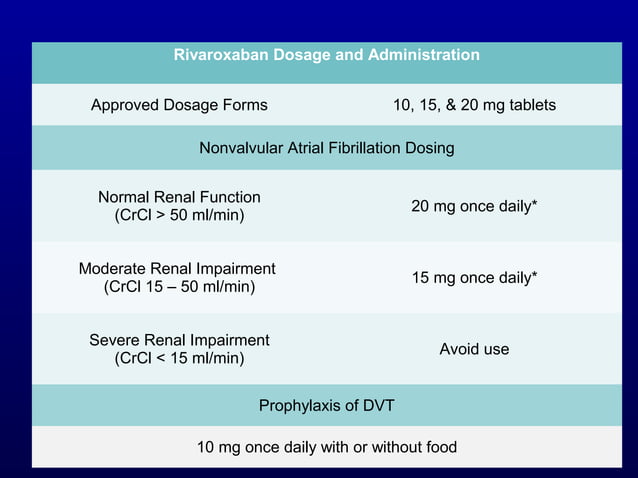 | Rivaroxaban Dosage and Administration | |
|---|---|
| Approved Dosage Forms | 10, 15, & 20 mg tablets |
| Nonvalvular Atrial Fibrillation Dosing | |
| Normal Renal Function (CrCl > 50 ml/min) | 20 mg once daily* |
| Moderate Renal Impairment (CrCl 15 – 50 ml/min) | 15 mg once daily* |
| Severe Renal Impairment (CrCl < 15 ml/min) | Avoid use |
| Prophylaxis of DVT | |
| 10 mg once daily with or without food | |